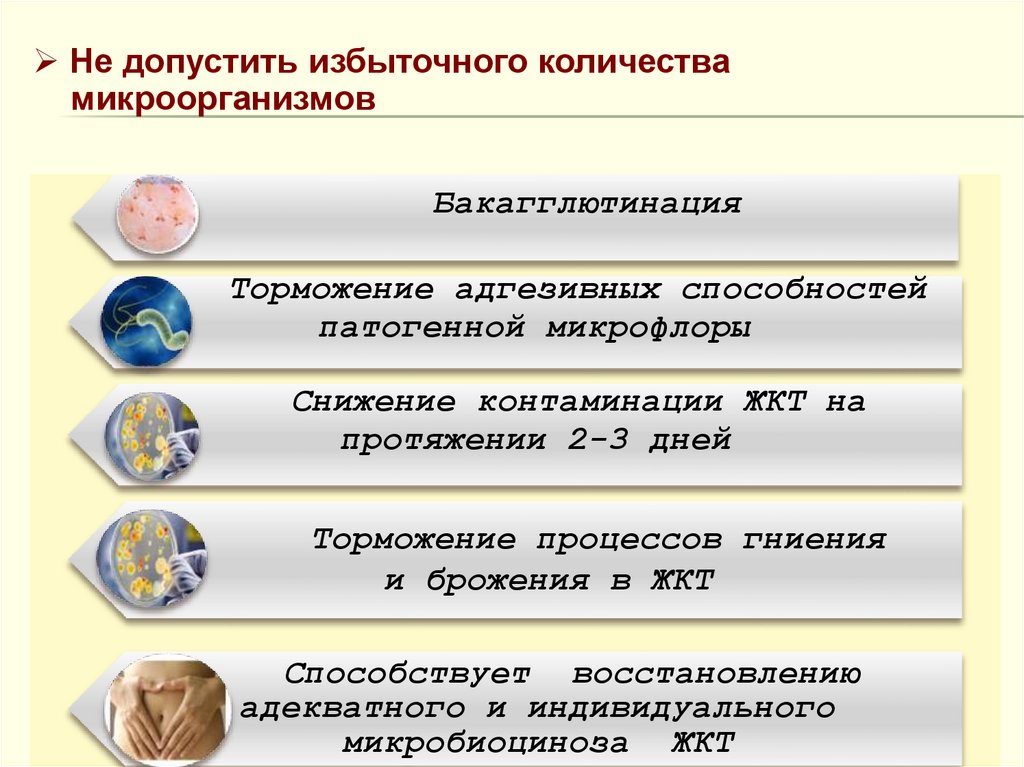 ➢ Не допустить избыточного количества микроорганизмов

Бакагглютинация

Торможение адгезивных способностей патогенной микрофлоры

Снижение контаминации ЖКТ на протяжении 2-3 дней

Торможение процессов гниения и брожения в ЖКТ

Способствует восстановлению адекватного и индивидуального микробиоциноза ЖКТ